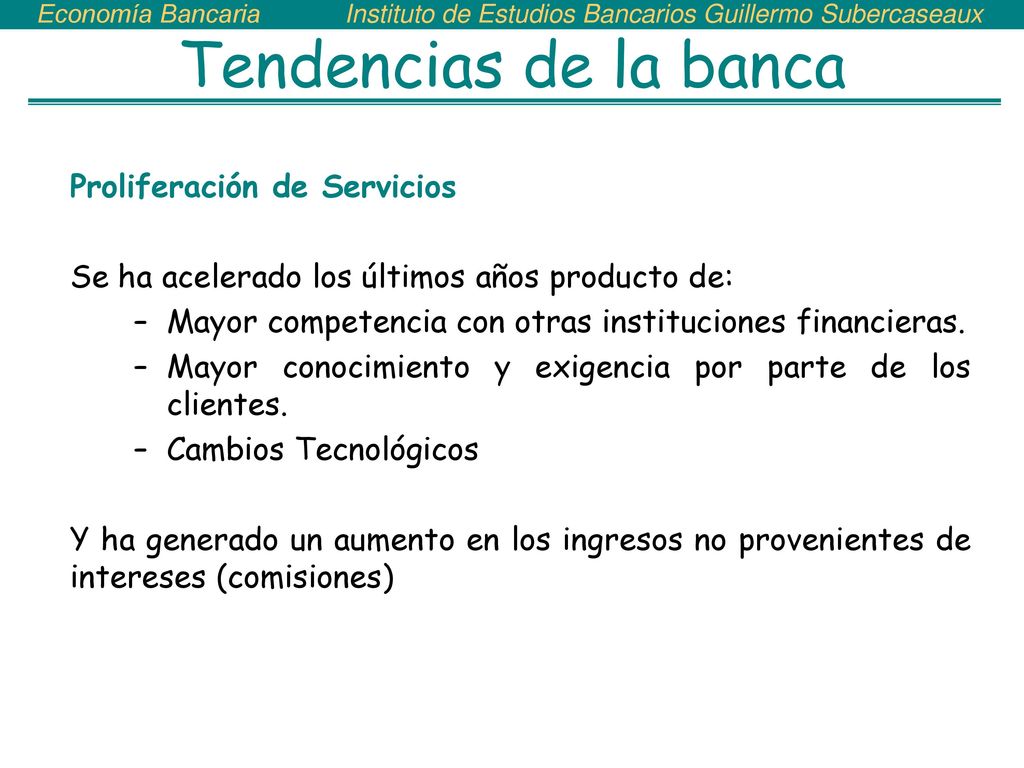 Economía Bancaria Instituto de Estudios Bancarios Guillermo Subercaseaux

Tendencias de la banca

Proliferación de Servicios

Se ha acelerado los últimos años producto de:
– Mayor competencia con otras instituciones financieras.
– Mayor conocimiento y exigencia por parte de los clientes.
– Cambios Tecnológicos

Y ha generado un aumento en los ingresos no provenientes de intereses (comisiones)